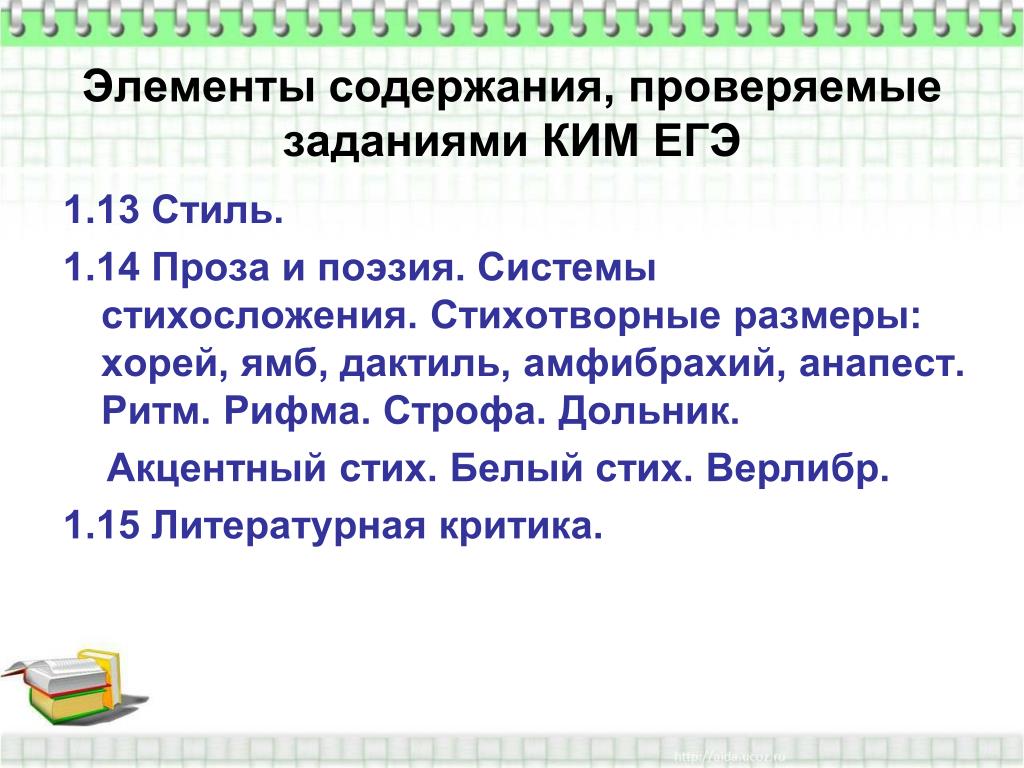 Элементы содержания, проверяемые заданиями КИМ ЕГЭ

1.13 Стиль.

1.14 Проза и поэзия. Системы стихосложения. Стихотворные размеры: хорей, ямб, дактиль, амфибрахий, анапест. Ритм. Рифма. Строфа. Дольник.

Акцентный стих. Белый стих. Верлибр.

1.15 Литературная критика.

http://aida.ucoz.ru